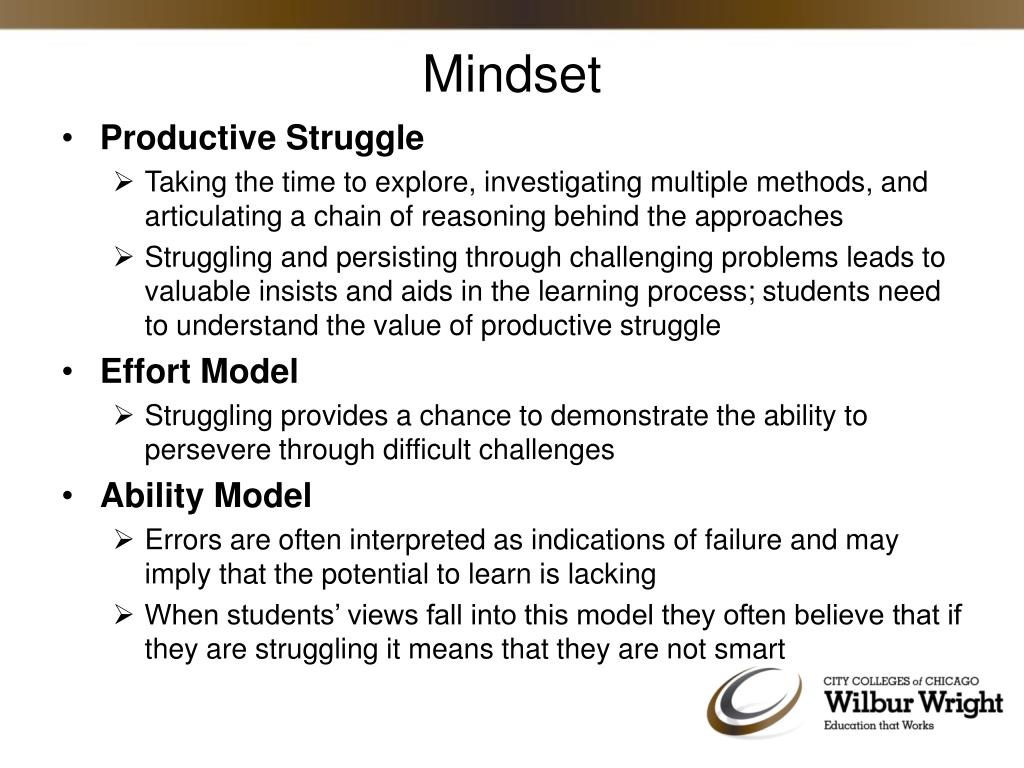 Mindset

• Productive Struggle
  ➢ Taking the time to explore, investigating multiple methods, and articulating a chain of reasoning behind the approaches
  ➢ Struggling and persisting through challenging problems leads to valuable insists and aids in the learning process; students need to understand the value of productive struggle
• Effort Model
  ➢ Struggling provides a chance to demonstrate the ability to persevere through difficult challenges
• Ability Model
  ➢ Errors are often interpreted as indications of failure and may imply that the potential to learn is lacking
  ➢ When students' views fall into this model they often believe that if they are struggling it means that they are not smart

CITY COLLEGES of CHICAGO
Wilbur Wright
Education that Works